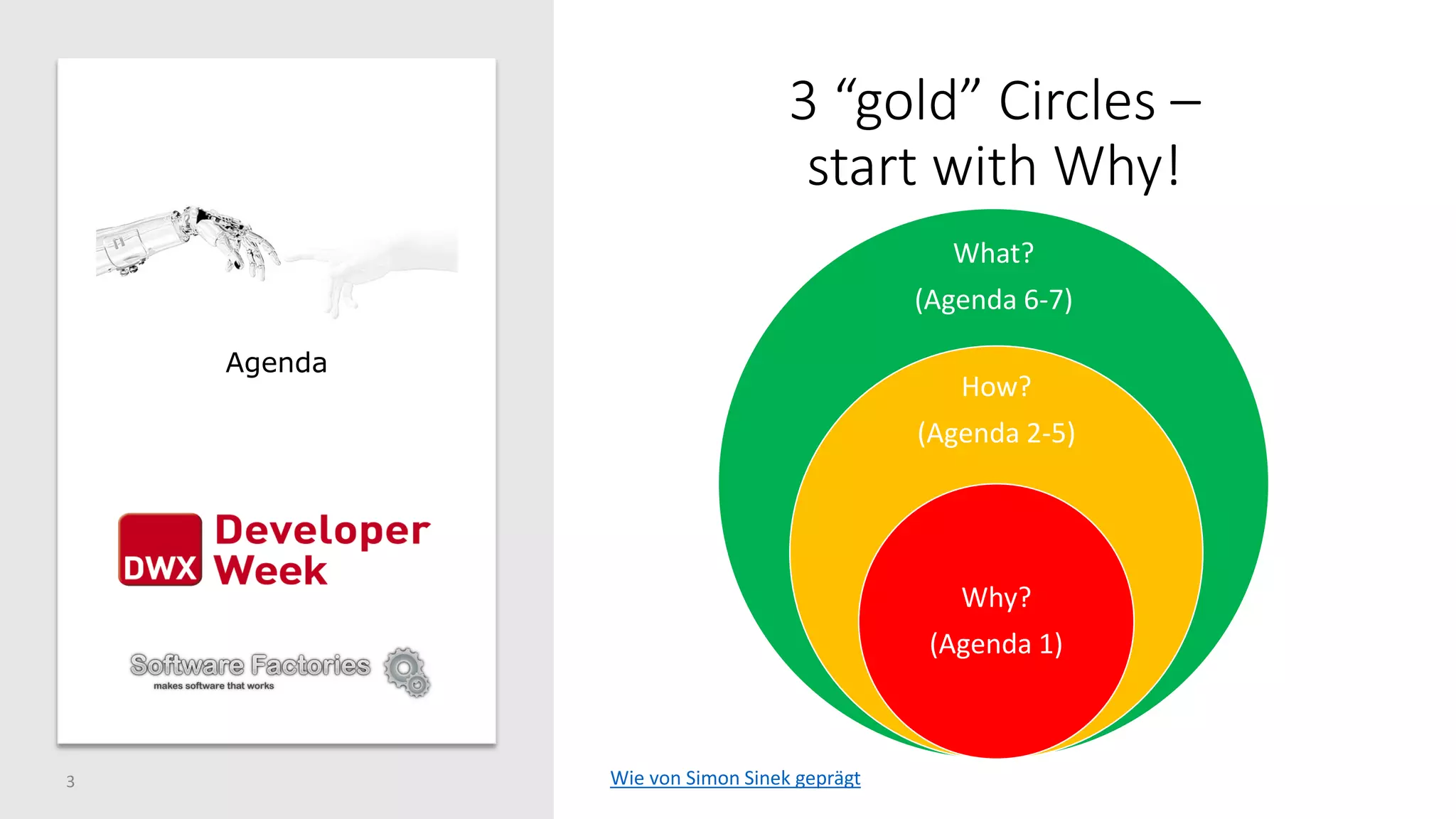 Agenda

DWX Developer Week

Software Factories
makes software that works

3

3 “gold” Circles – start with Why!

What?
(Agenda 6-7)

How?
(Agenda 2-5)

Why?
(Agenda 1)

Wie von Simon Sinek geprägt